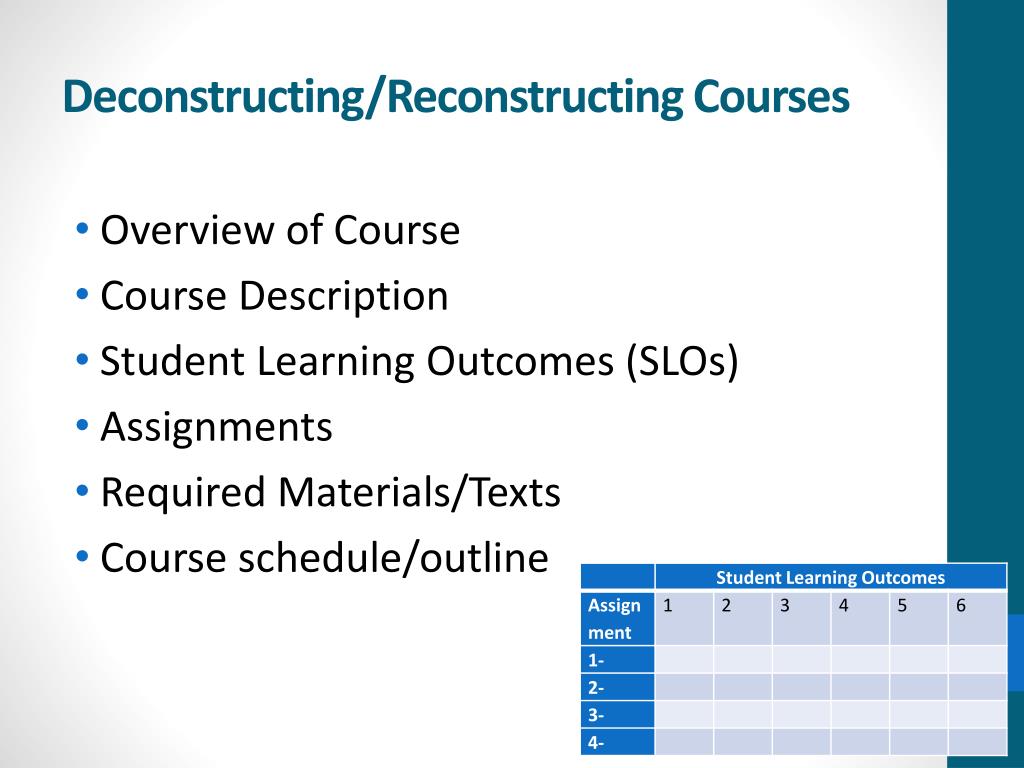 Deconstructing/Reconstructing Courses

• Overview of Course
• Course Description
• Student Learning Outcomes (SLOs)
• Assignments
• Required Materials/Texts
• Course schedule/outline

| | Student Learning Outcomes | | | | | |
|---|---|---|---|---|---|---|
| Assignment | 1 | 2 | 3 | 4 | 5 | 6 |
| 1- | | | | | | |
| 2- | | | | | | |
| 3- | | | | | | |
| 4- | | | | | | |